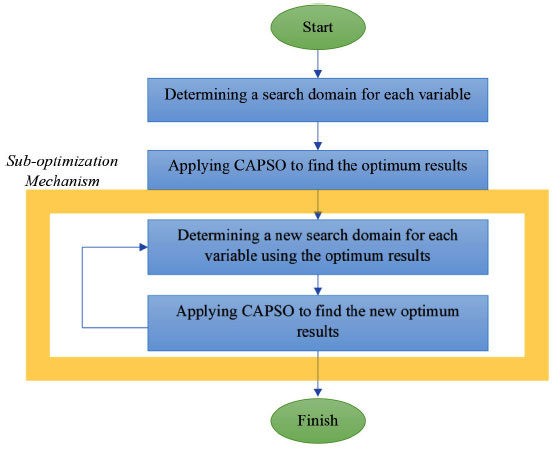 Start

Determining a search domain for each variable

Sub-optimization Mechanism

Applying CAPSO to find the optimum results

Determining a new search domain for each variable using the optimum results

Applying CAPSO to find the new optimum results

Finish